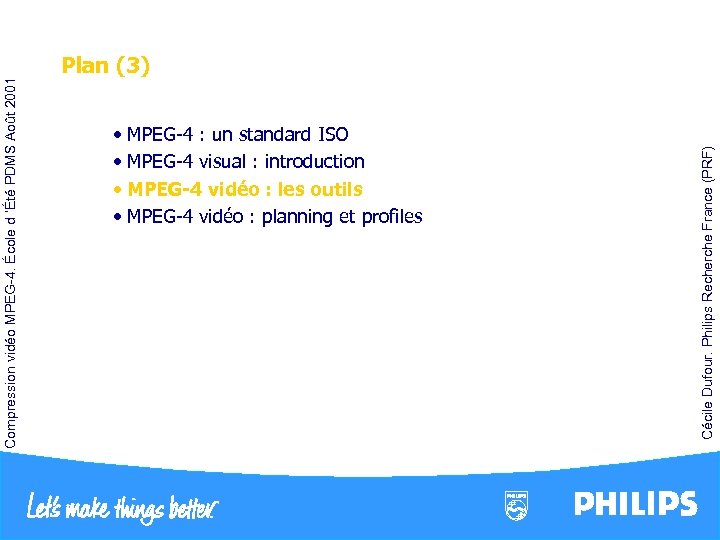 Compression vidéo MPEG-4. École d 'Été PDMS Août 2001

Plan (3)

• MPEG-4 : un standard ISO
• MPEG-4 visual : introduction
• MPEG-4 vidéo : les outils
• MPEG-4 vidéo : planning et profiles

Cécile Dufour. Philips Recherche France (PRF)

Let's make things better.

PHILIPS

PHILIPS